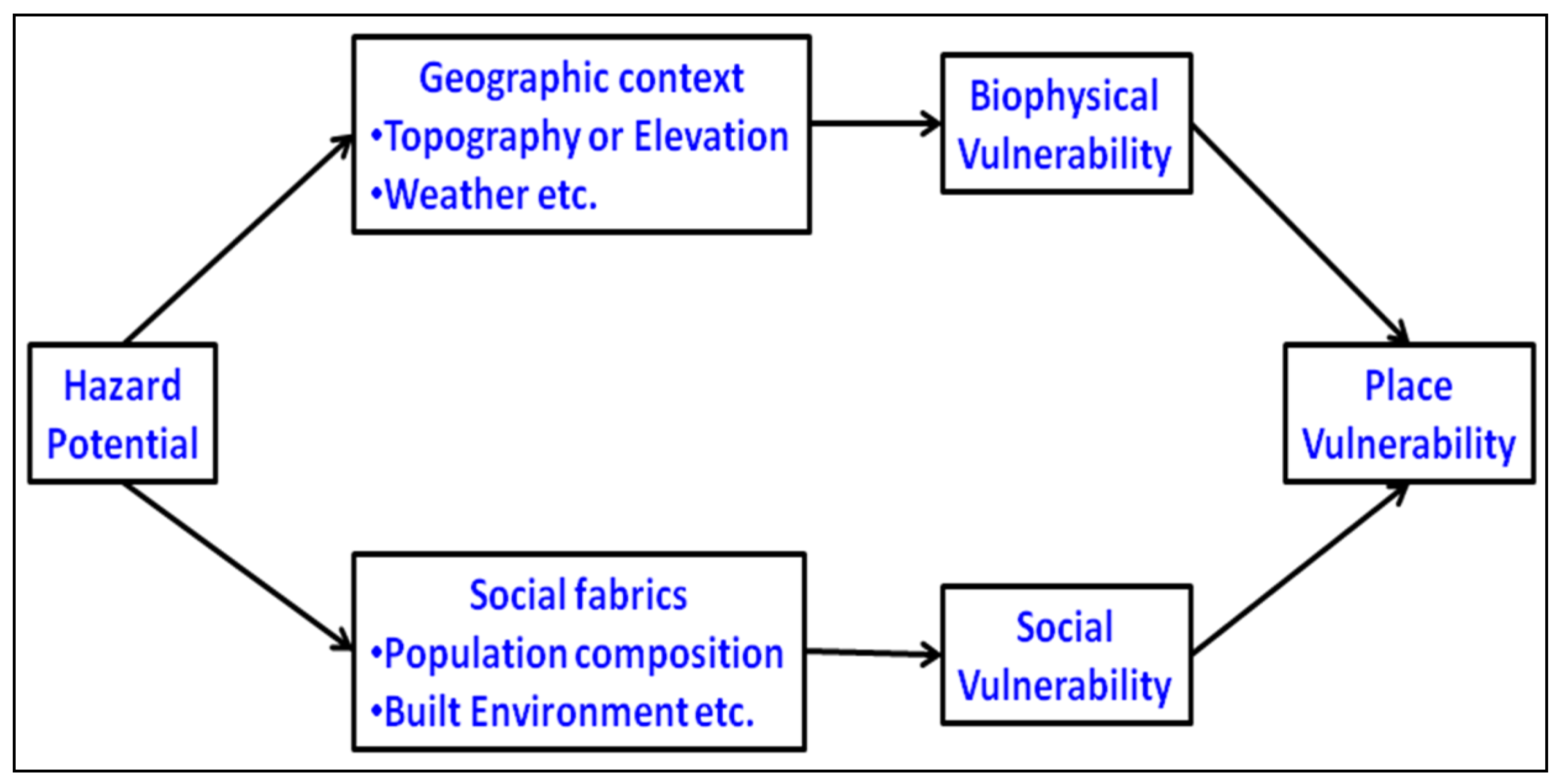 Hazard Potential

Geographic context
•Topography or Elevation
•Weather etc.

Biophysical Vulnerability

Social fabrics
•Population composition
•Built Environment etc.

Social Vulnerability

Place Vulnerability